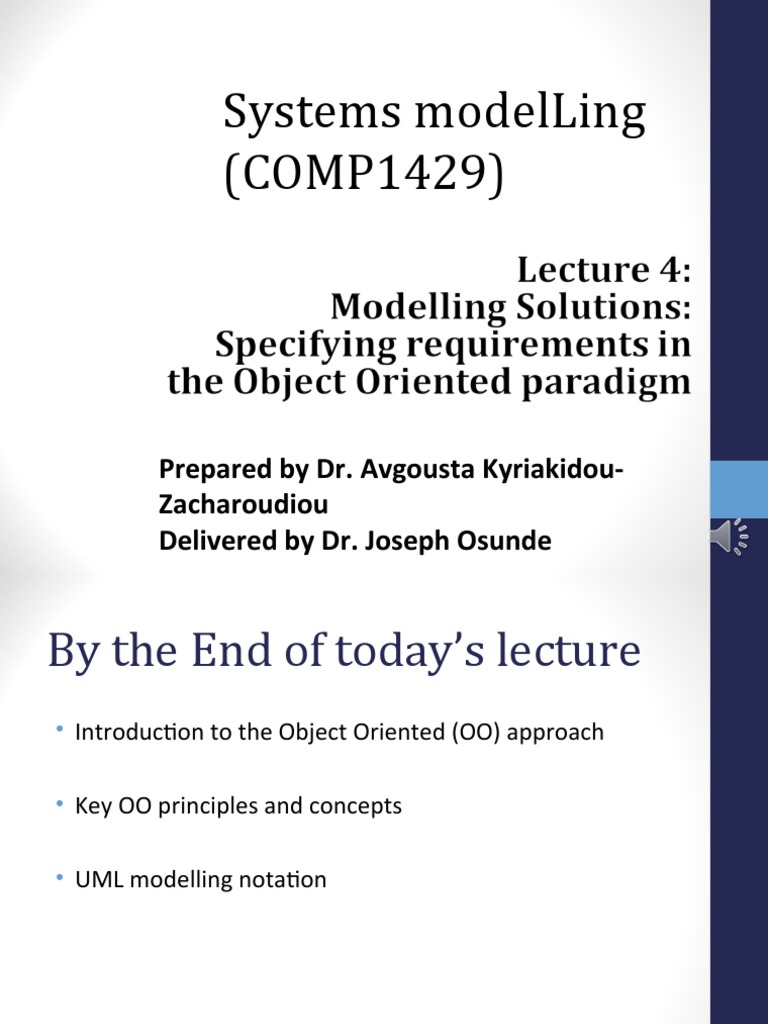 Systems modelLing (COMP1429)

Lecture 4:
Modelling Solutions:
Specifying requirements in the Object Oriented paradigm

Prepared by Dr. Avgousta Kyriakidou-Zacharoudiou
Delivered by Dr. Joseph Osunde

By the End of today's lecture

• Introduction to the Object Oriented (OO) approach

• Key OO principles and concepts

• UML modelling notation